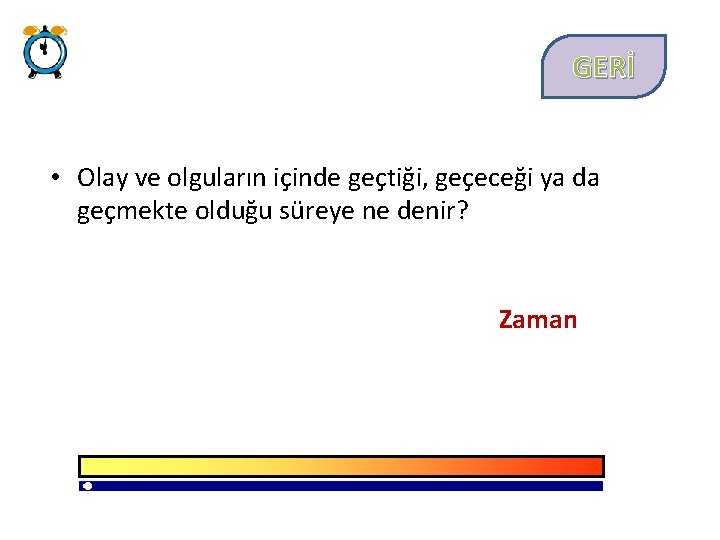 GERİ

• Olay ve olguların içinde geçtiği, geçeceği ya da geçmekte olduğu süreye ne denir?

Zaman